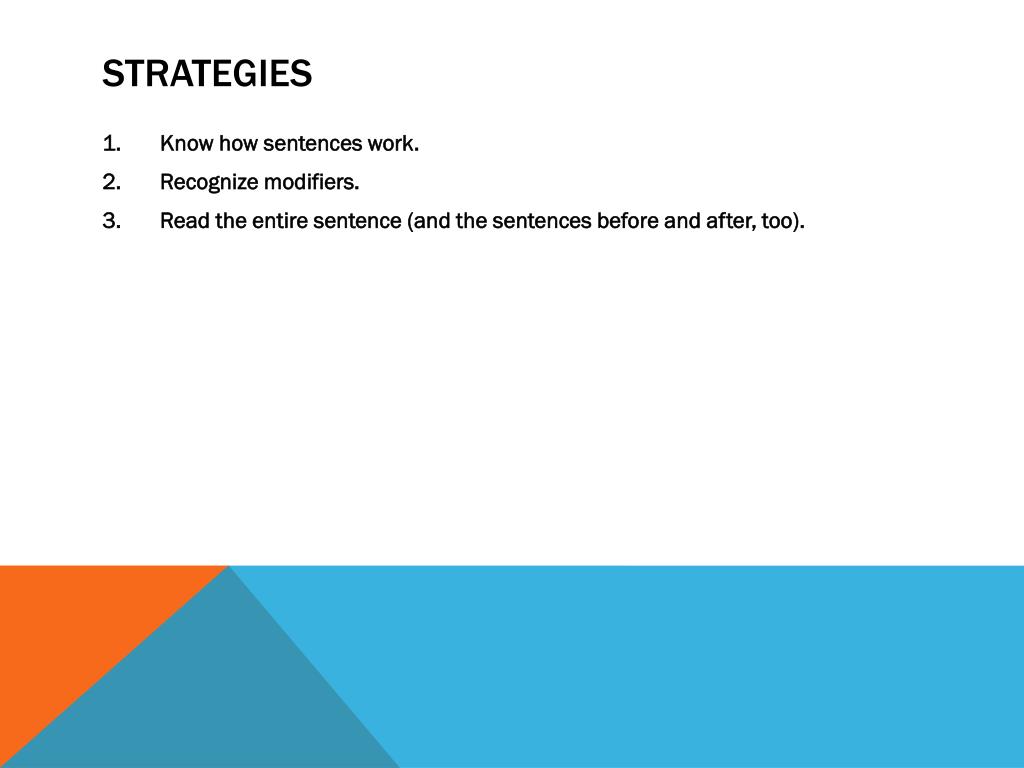 STRATEGIES

1. Know how sentences work.
2. Recognize modifiers.
3. Read the entire sentence (and the sentences before and after, too).